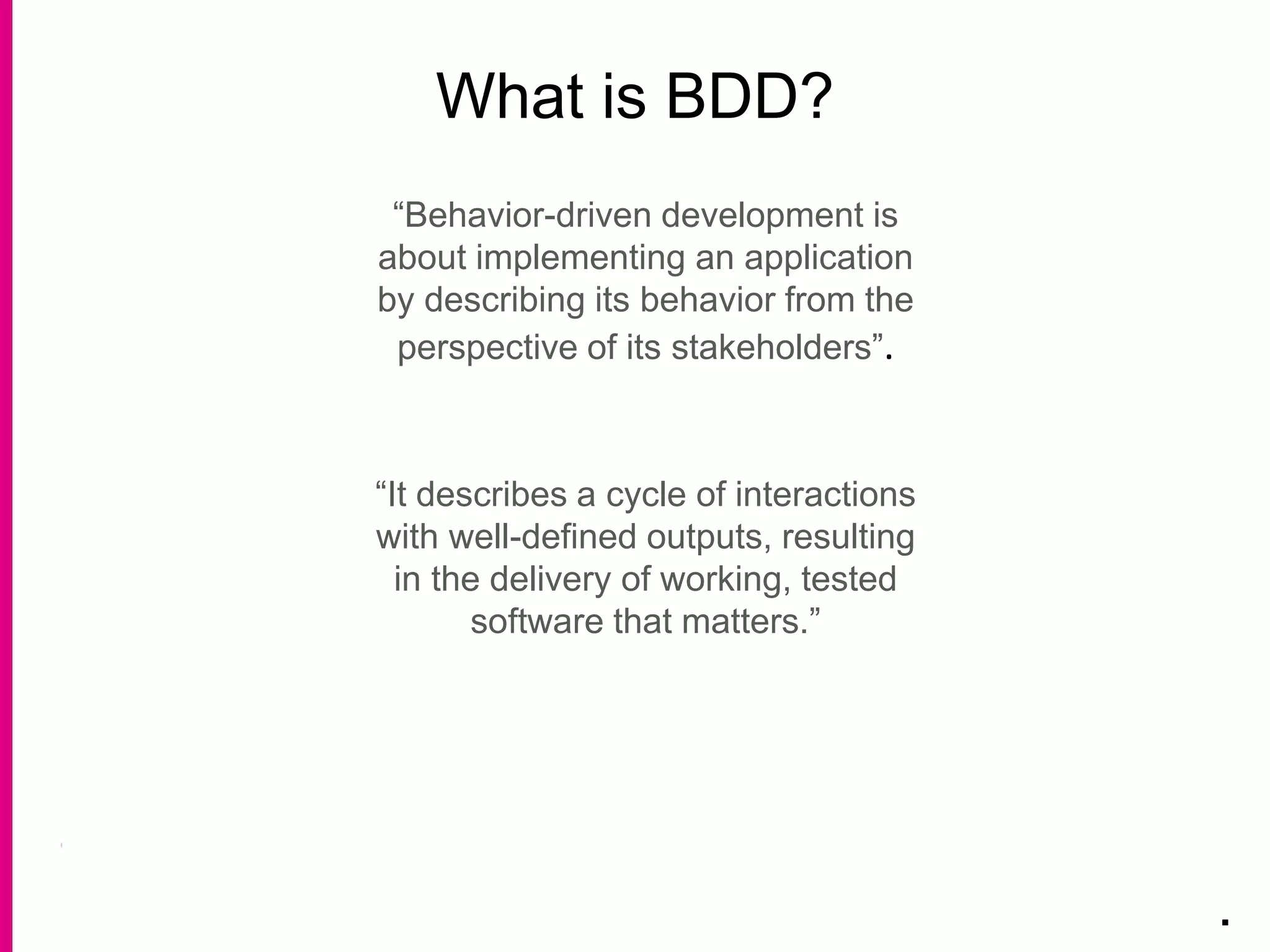 What is BDD?

“Behavior-driven development is about implementing an application by describing its behavior from the perspective of its stakeholders”.

“It describes a cycle of interactions with well-defined outputs, resulting in the delivery of working, tested software that matters.”